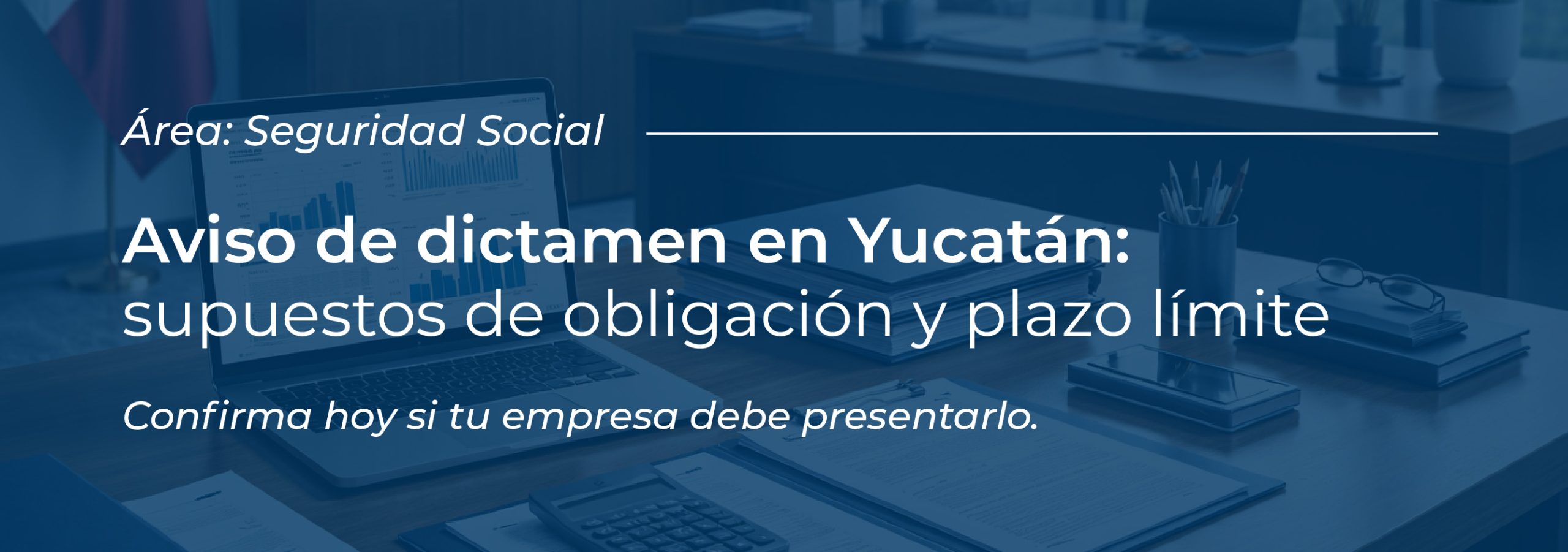 Área: Seguridad Social

Aviso de dictamen en Yucatán: supuestos de obligación y plazo límite

Confirma hoy si tu empresa debe presentarlo.